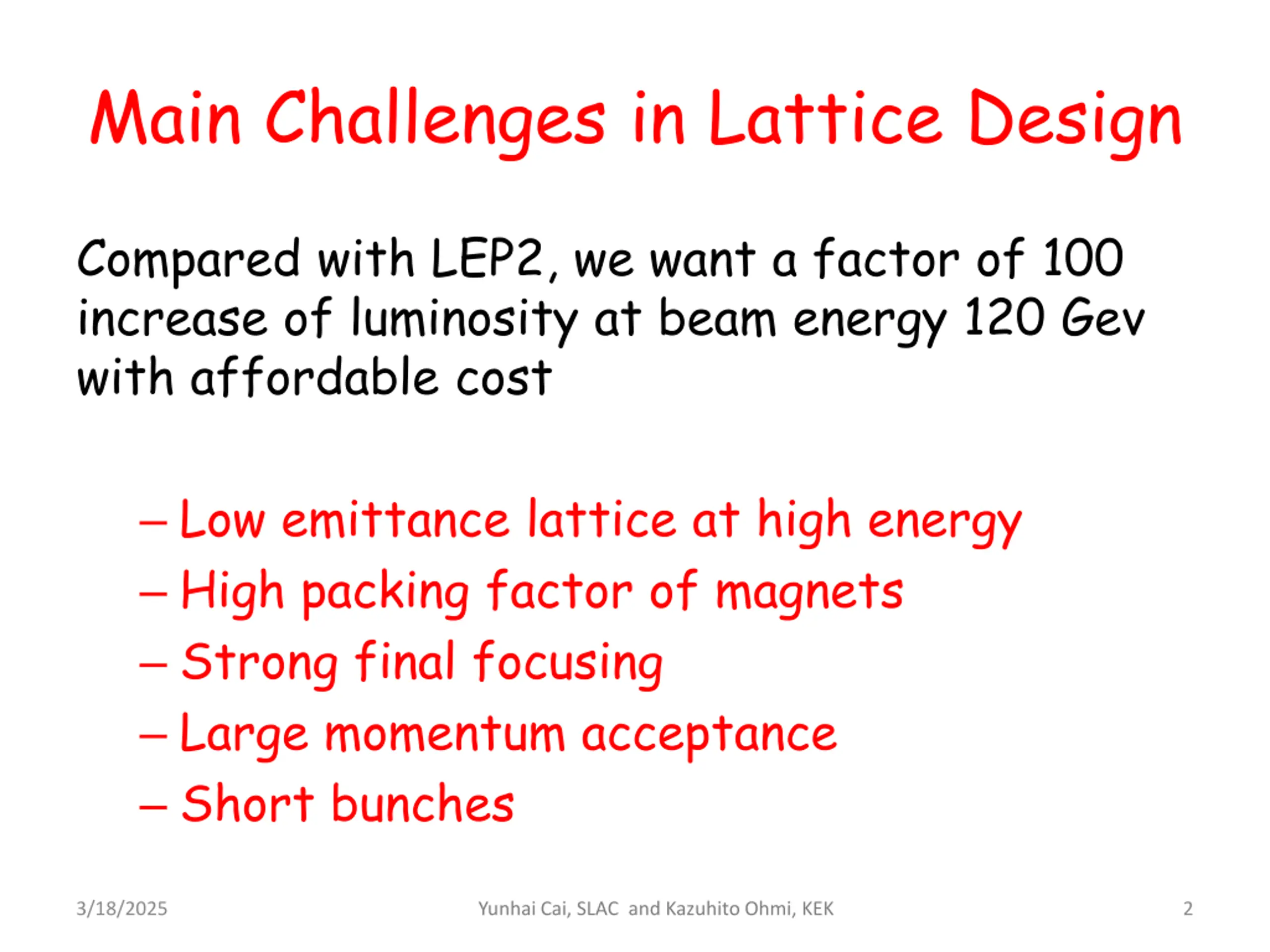 Main Challenges in Lattice Design

Compared with LEP2, we want a factor of 100 increase of luminosity at beam energy 120 Gev with affordable cost

– Low emittance lattice at high energy
– High packing factor of magnets
– Strong final focusing
– Large momentum acceptance
– Short bunches

3/18/2025

Yunhai Cai, SLAC and Kazuhito Ohmi, KEK

2